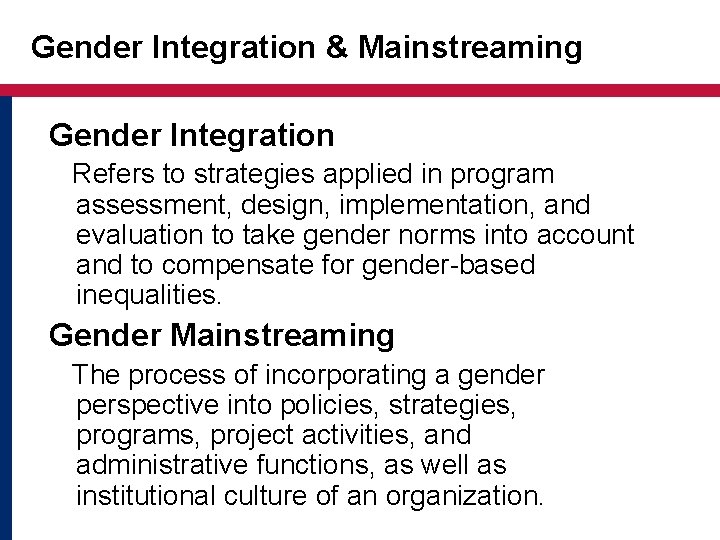 Gender Integration & Mainstreaming

Gender Integration

Refers to strategies applied in program assessment, design, implementation, and evaluation to take gender norms into account and to compensate for gender-based inequalities.

Gender Mainstreaming

The process of incorporating a gender perspective into policies, strategies, programs, project activities, and administrative functions, as well as institutional culture of an organization.